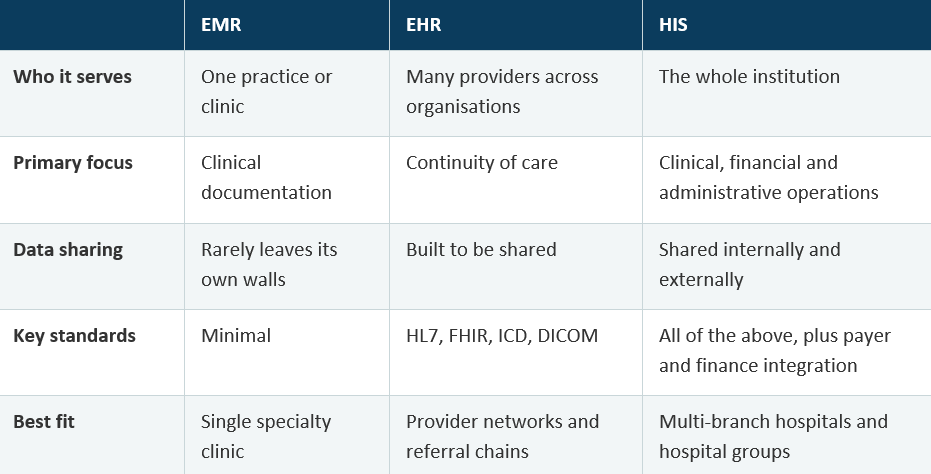 | | EMR | EHR | HIS |
|---|---|---|---|
| Who it serves | One practice or clinic | Many providers across organisations | The whole institution |
| Primary focus | Clinical documentation | Continuity of care | Clinical, financial and administrative operations |
| Data sharing | Rarely leaves its own walls | Built to be shared | Shared internally and externally |
| Key standards | Minimal | HL7, FHIR, ICD, DICOM | All of the above, plus payer and finance integration |
| Best fit | Single specialty clinic | Provider networks and referral chains | Multi-branch hospitals and hospital groups |